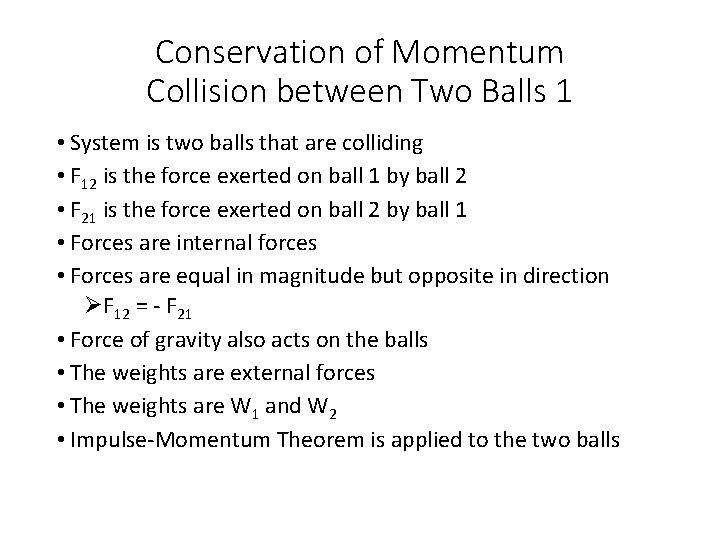 Conservation of Momentum
Collision between Two Balls 1

• System is two balls that are colliding
• $F_{12}$ is the force exerted on ball 1 by ball 2
• $F_{21}$ is the force exerted on ball 2 by ball 1
• Forces are internal forces
• Forces are equal in magnitude but opposite in direction
➢ $F_{12} = - F_{21}$
• Force of gravity also acts on the balls
• The weights are external forces
• The weights are $W_1$ and $W_2$
• Impulse-Momentum Theorem is applied to the two balls